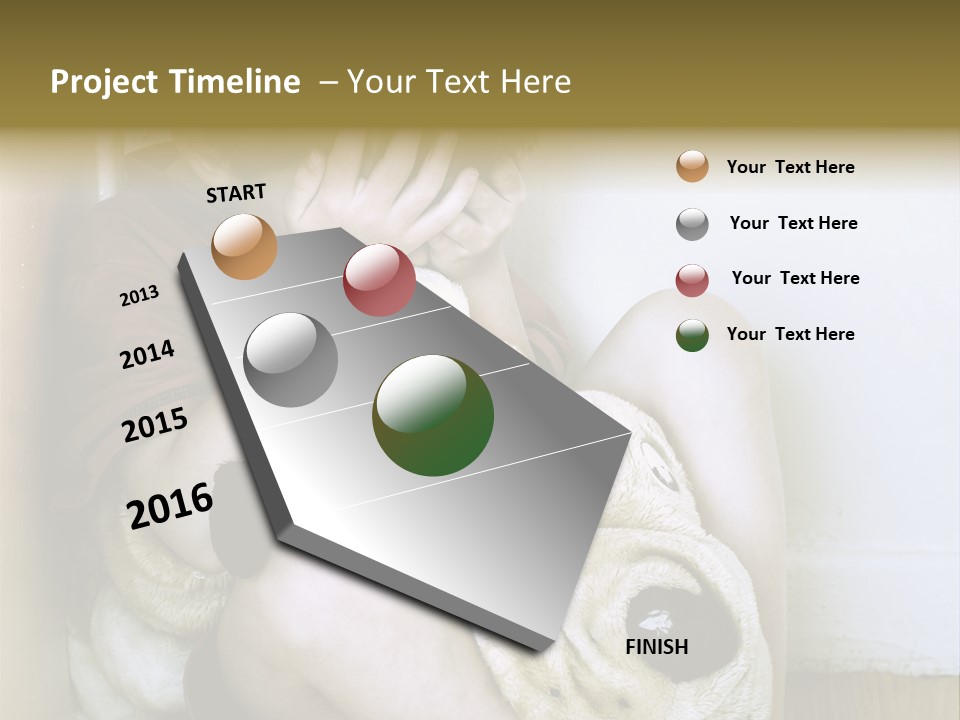 Project Timeline – Your Text Here

START

2013

2014

2015

2016

FINISH

Your Text Here

Your Text Here

Your Text Here

Your Text Here